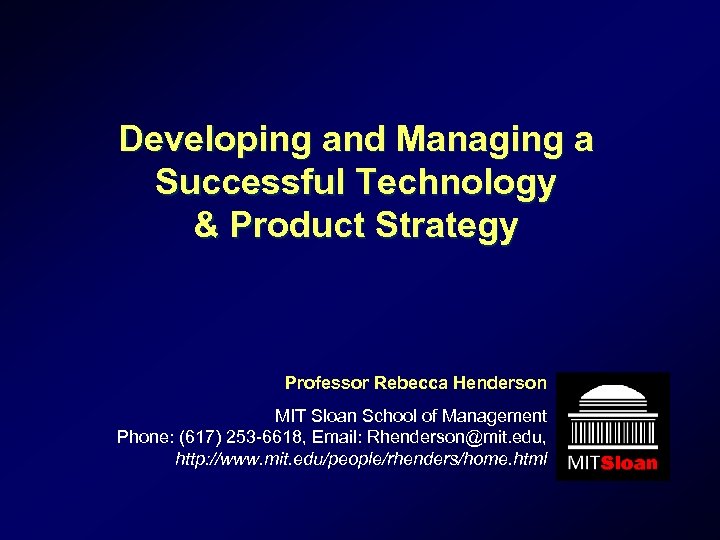 Developing and Managing a Successful Technology & Product Strategy

Professor Rebecca Henderson

MIT Sloan School of Management
Phone: (617) 253-6618, Email: Rhenderson@mit.edu,
http://www.mit.edu/people/rhenders/home.html

MITSloan